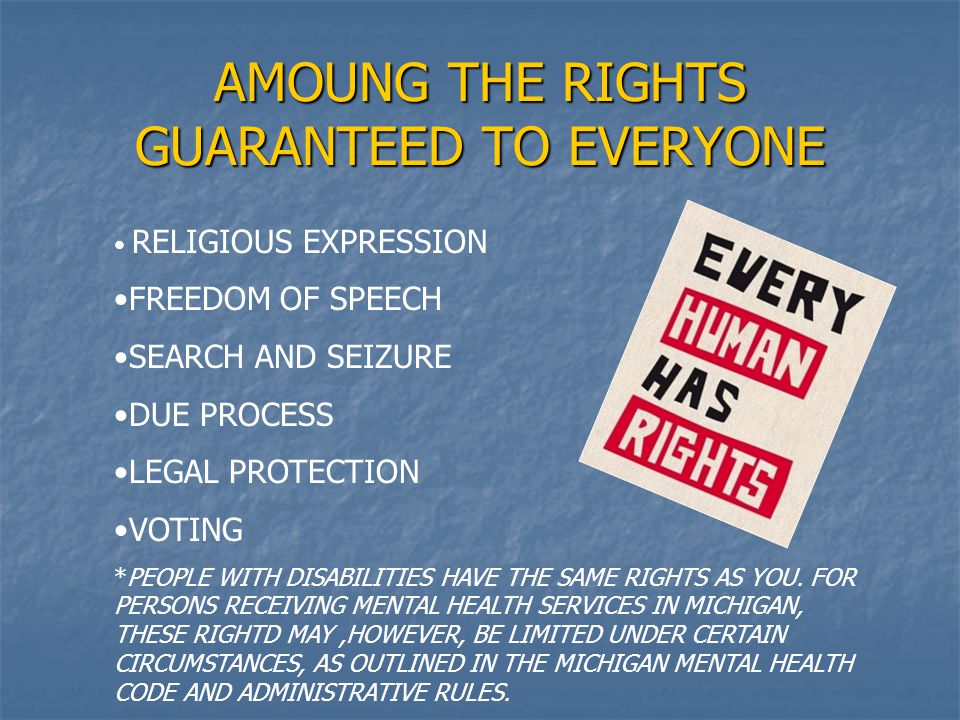 AMOUNG THE RIGHTS GUARANTEED TO EVERYONE

• RELIGIOUS EXPRESSION

•FREEDOM OF SPEECH

•SEARCH AND SEIZURE

•DUE PROCESS

•LEGAL PROTECTION

•VOTING

EVERY HUMAN HAS RIGHTS

*PEOPLE WITH DISABILITIES HAVE THE SAME RIGHTS AS YOU. FOR PERSONS RECEIVING MENTAL HEALTH SERVICES IN MICHIGAN, THESE RIGHTD MAY ,HOWEVER, BE LIMITED UNDER CERTAIN CIRCUMSTANCES, AS OUTLINED IN THE MICHIGAN MENTAL HEALTH CODE AND ADMINISTRATIVE RULES.